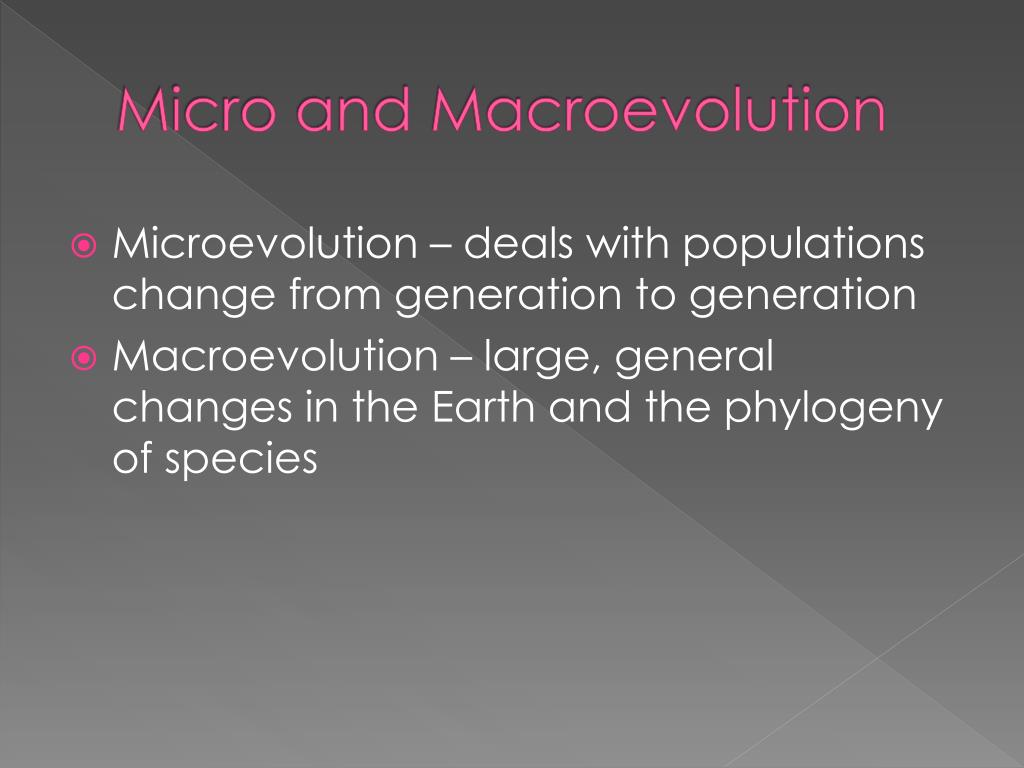 Micro and Macroevolution

Microevolution – deals with populations change from generation to generation

Macroevolution – large, general changes in the Earth and the phylogeny of species